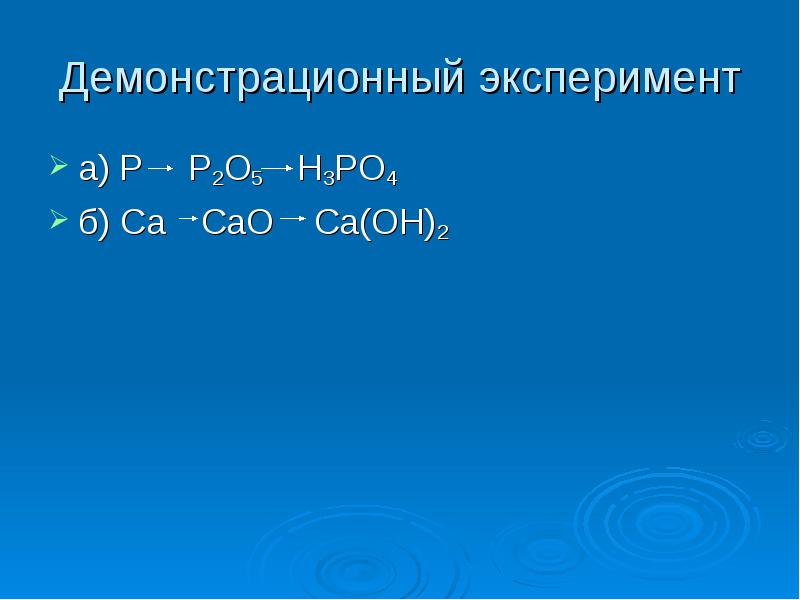 Демонстрационный эксперимент

а) $P \rightarrow P_2O_5 \rightarrow H_3PO_4$

б) $Ca \rightarrow CaO \rightarrow Ca(OH)_2$